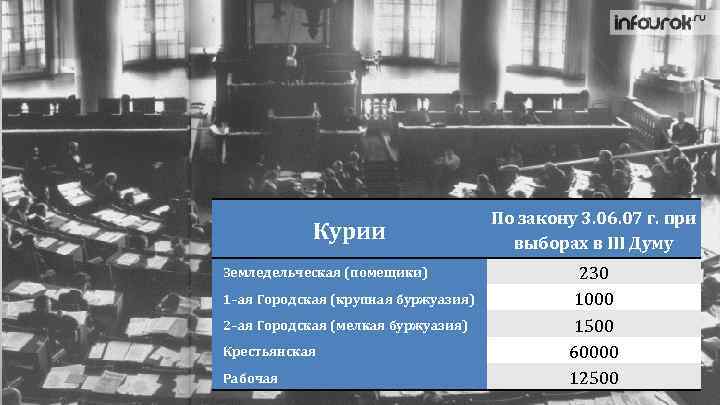 infourok.ru

| Курии | По закону 3.06.07 г. при выборах в III Думу |
|---|---|
| Земледельческая (помещики) | 230 |
| 1-ая Городская (крупная буржуазия) | 1000 |
| 2-ая Городская (мелкая буржуазия) | 1500 |
| Крестьянская | 60000 |
| Рабочая | 12500 |